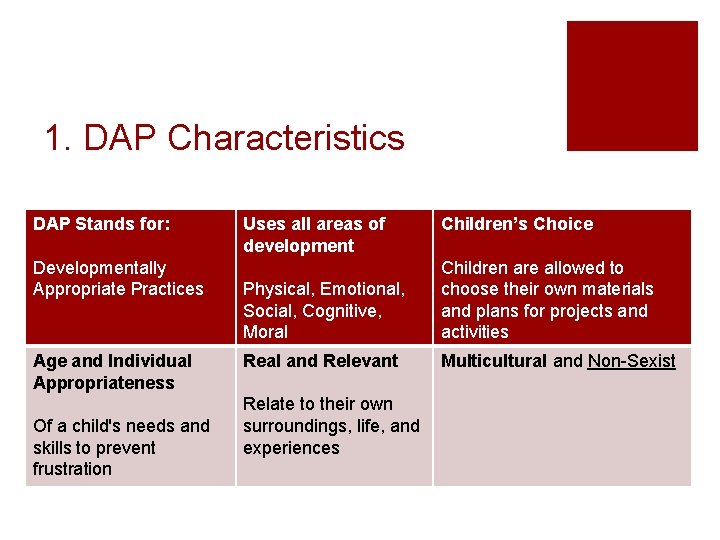 1. DAP Characteristics

| DAP Stands for: Developmentally Appropriate Practices | Uses all areas of development Physical, Emotional, Social, Cognitive, Moral | Children's Choice Children are allowed to choose their own materials and plans for projects and activities |
|---|---|---|
| Age and Individual Appropriateness Of a child's needs and skills to prevent frustration | Real and Relevant Relate to their own surroundings, life, and experiences | Multicultural and Non-Sexist |